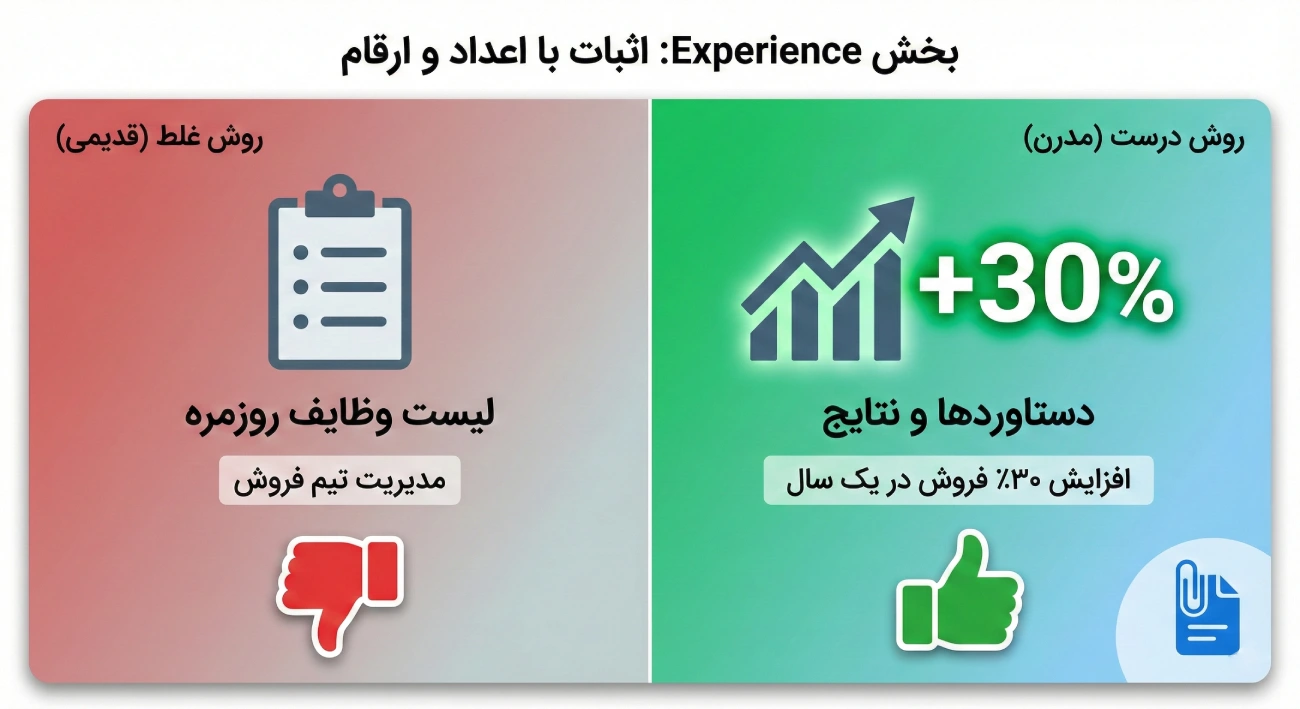 بخش Experience: اثبات با اعداد و ارقام

روش درست (مدرن)

+30%

دستاوردها و نتایج

افزایش ۳۰٪ فروش در یک سال

روش غلط (قدیمی)

لیست وظایف روزمره

مدیریت تیم فروش